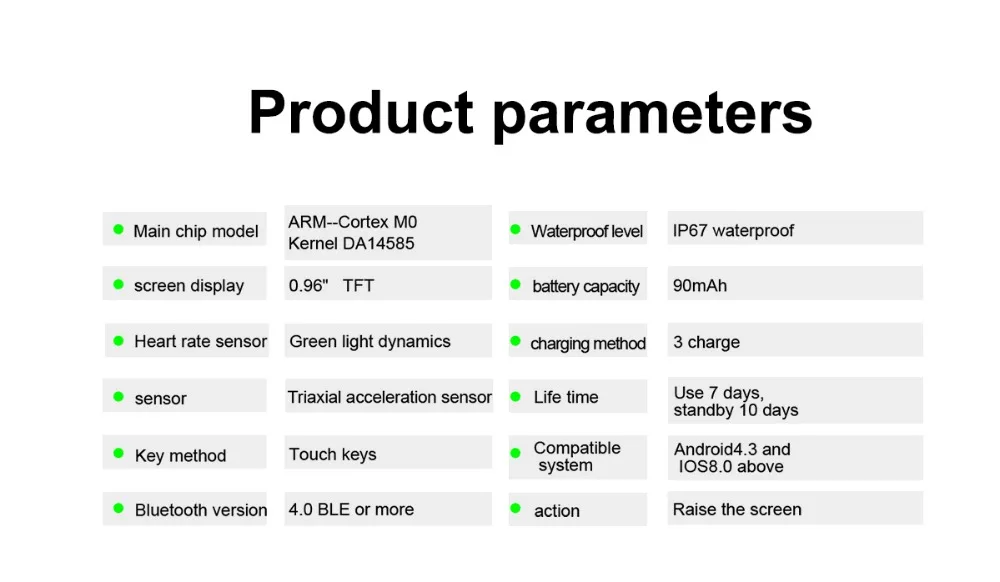 Product parameters

• Main chip model
ARM--Cortex M0 Kernel DA14585

• screen display
0.96" TFT

• Heart rate sensor
Green light dynamics

• sensor
Triaxial acceleration sensor

• Key method
Touch keys

• Bluetooth version
4.0 BLE or more

• Waterproof level
IP67 waterproof

• battery capacity
90mAh

• charging method
3 charge

• Life time
Use 7 days, standby 10 days

• Compatible system
Android4.3 and IOS8.0 above

• action
Raise the screen